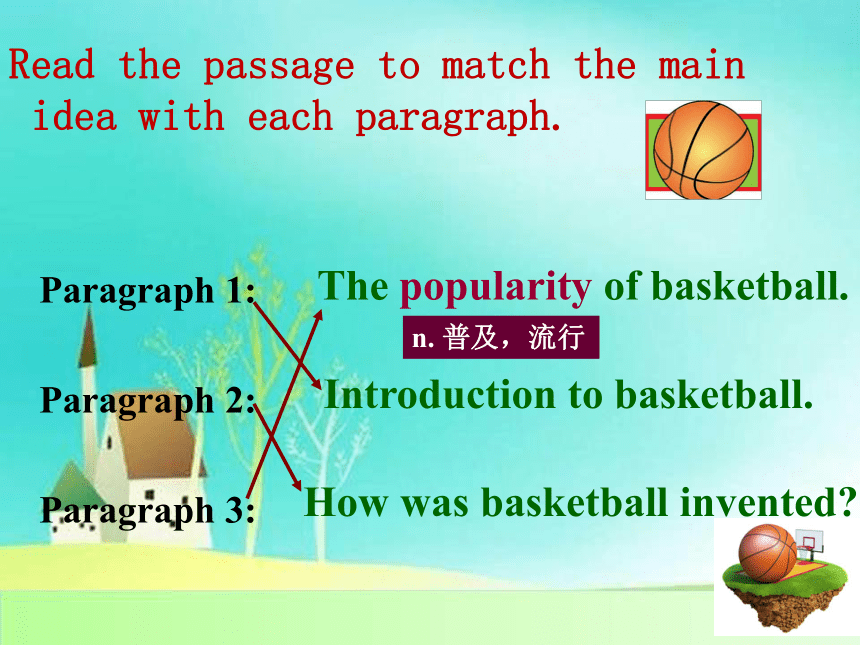 Read the passage to match the main idea with each paragraph.

Paragraph 1:

Paragraph 2:

Paragraph 3:

The popularity of basketball.

n. 普及，流行

Introduction to basketball.

How was basketball invented?